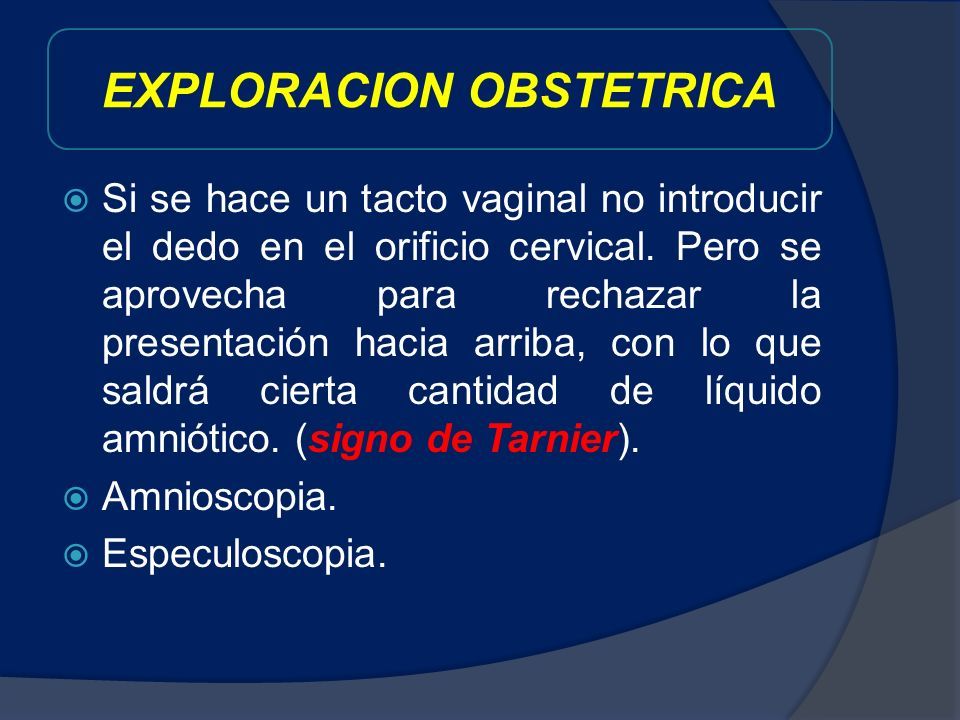 EXPLORACION OBSTETRICA

Si se hace un tacto vaginal no introducir el dedo en el orificio cervical. Pero se aprovecha para rechazar la presentación hacia arriba, con lo que saldrá cierta cantidad de líquido amniótico. (signo de Tarnier).

Amnioscopia.

Especuloscopia.